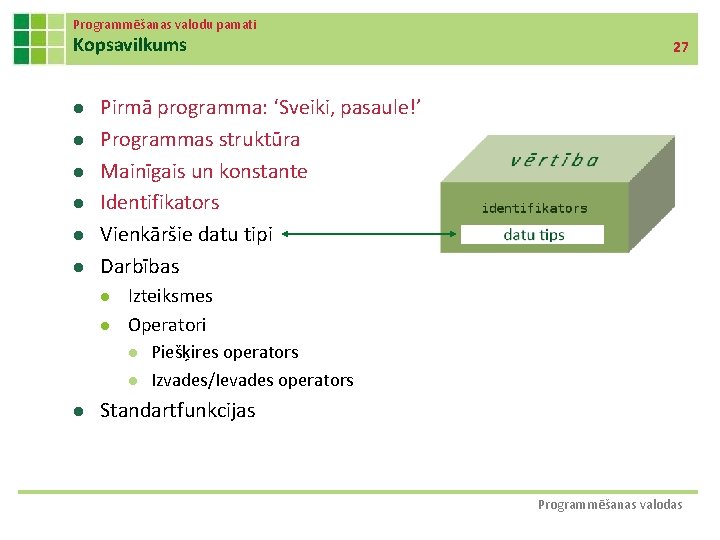 Programmēšanas valodu pamati
Kopsavilkums
27

- Pirmā programma: ‘Sveiki, pasaule!’
- Programmas struktūra
- Mainīgais un konstante
- Identifikators
- Vienkāršie datu tipi
- Darbības
  - Izteiksmes
  - Operatori
    - Piešķires operators
    - Izvades/Ievades operators
- Standartfunkcijas

vērtība
identifikators
datu tips

Programmēšanas valodas